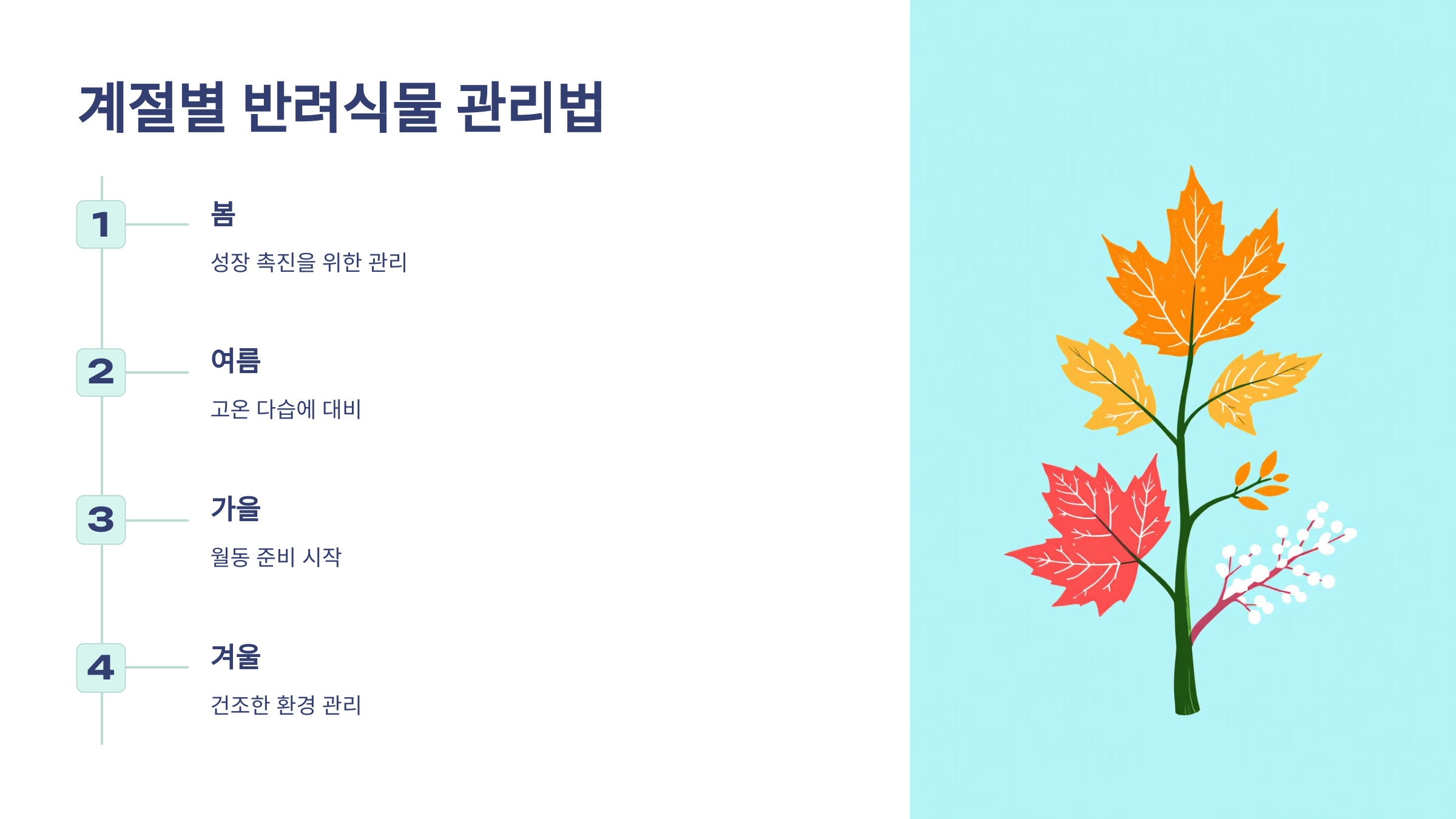 계절별 반려식물 관리법

1

봄

성장 촉진을 위한 관리

2

여름

고온 다습에 대비

3

가을

월동 준비 시작

4

겨울

건조한 환경 관리